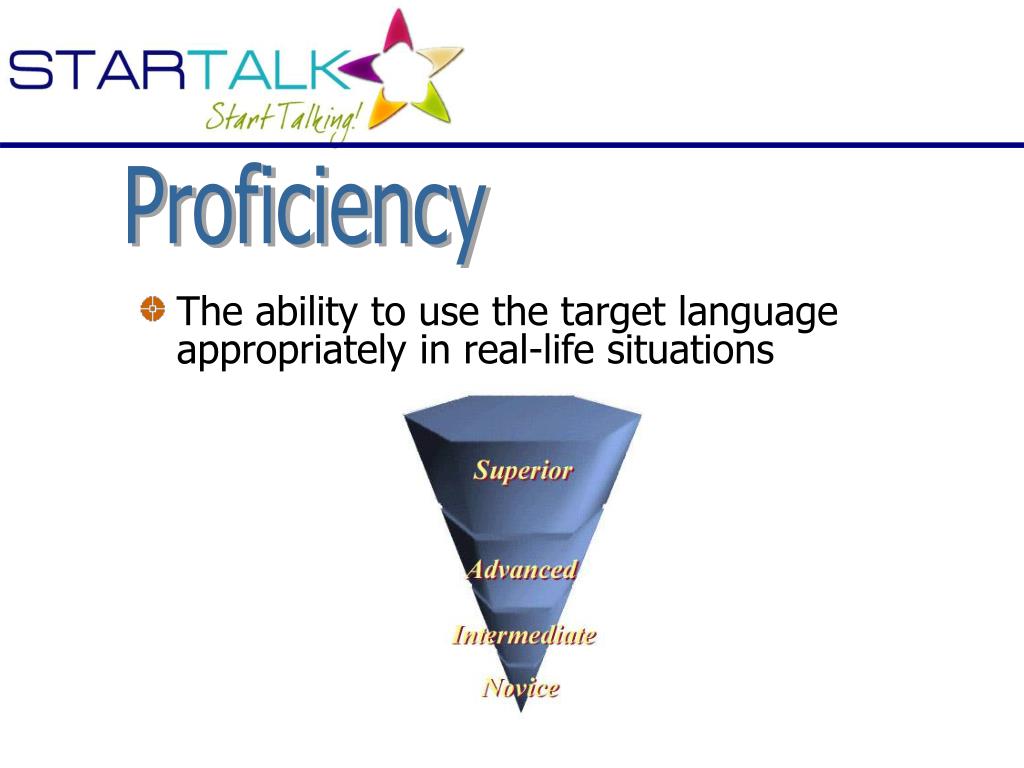 STARTALK
Start Talking!

Proficiency

The ability to use the target language appropriately in real-life situations

Superior
Advanced
Intermediate
Novice